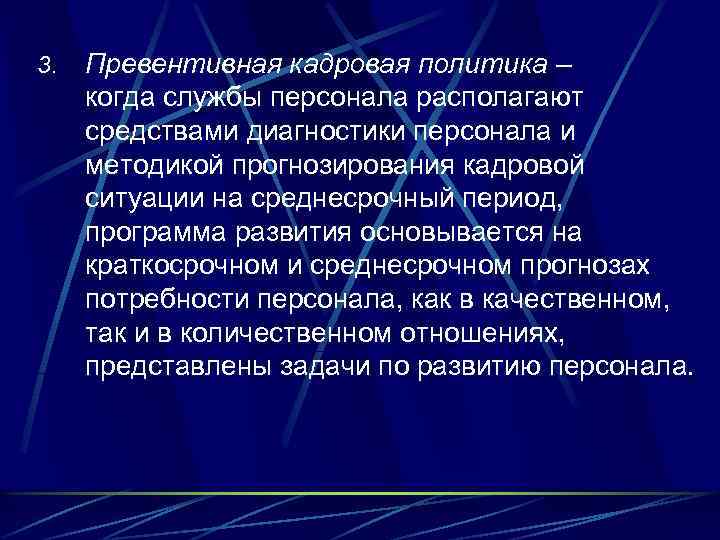 3. Превентивная кадровая политика – когда службы персонала располагают средствами диагностики персонала и методикой прогнозирования кадровой ситуации на среднесрочный период, программа развития основывается на краткосрочном и среднесрочном прогнозах потребности персонала, как в качественном, так и в количественном отношениях, представлены задачи по развитию персонала.